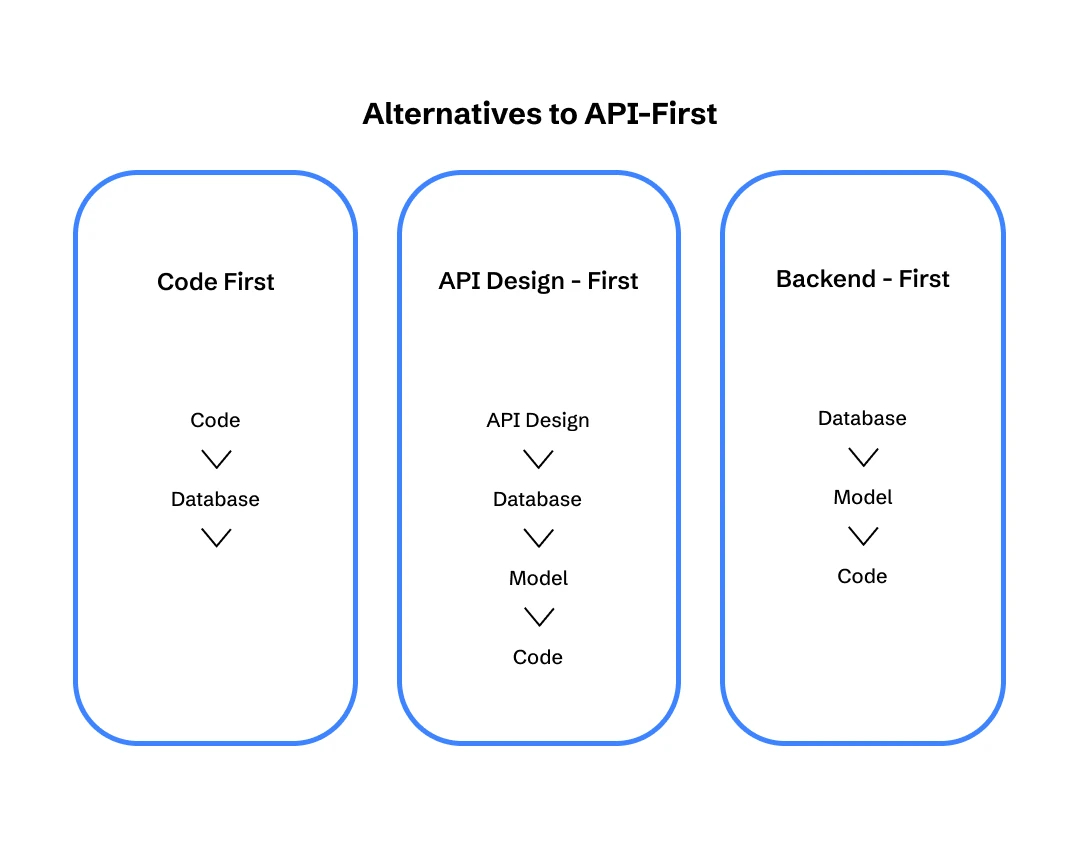 Alternatives to API-First

Code First

Code

Database

API Design - First

API Design

Database

Model

Code

Backend - First

Database

Model

Code